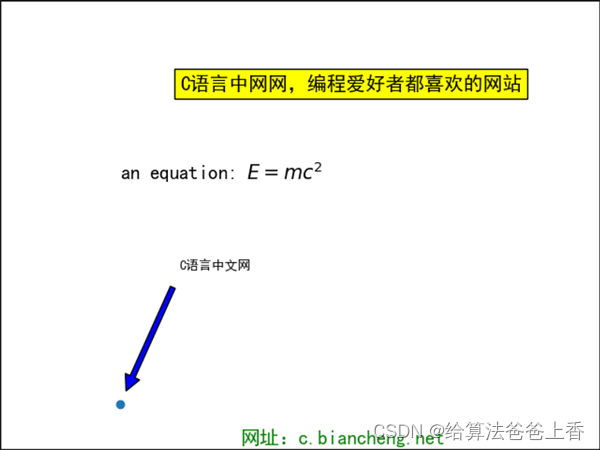 C语言中网网，编程爱好者都喜欢的网站

an equation: $E = mc^2$

C语言中文网

网址：c.biancheng.net

CSDN @给算法爸爸上香